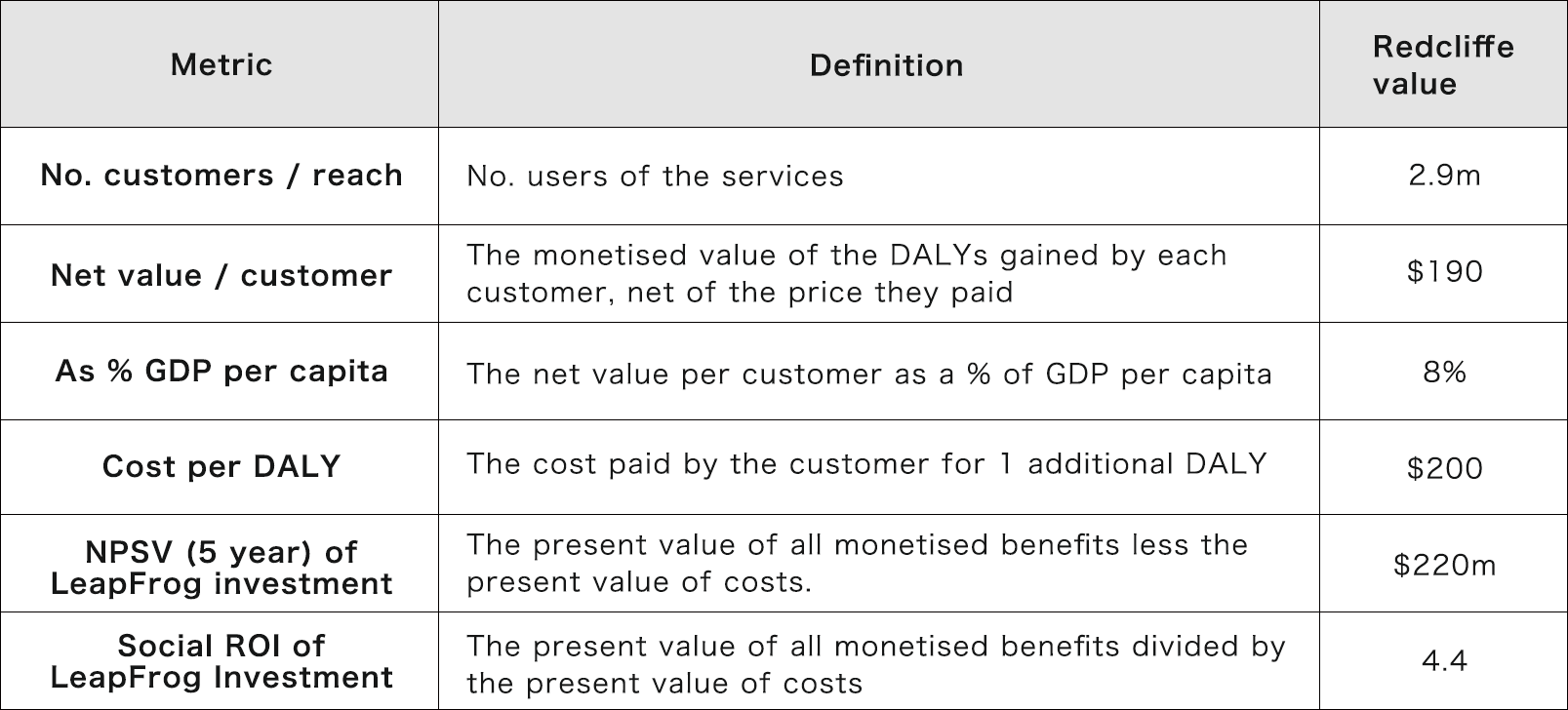 | Metric | Definition | Redcliffe value |
|---|---|---|
| No. customers / reach | No. users of the services | 2.9m |
| Net value / customer | The monetised value of the DALYs gained by each customer, net of the price they paid | \$190 |
| As % GDP per capita | The net value per customer as a % of GDP per capita | 8% |
| Cost per DALY | The cost paid by the customer for 1 additional DALY | \$200 |
| NPSV (5 year) of LeapFrog investment | The present value of all monetised benefits less the present value of costs. | \$220m |
| Social ROI of LeapFrog Investment | The present value of all monetised benefits divided by the present value of costs | 4.4 |